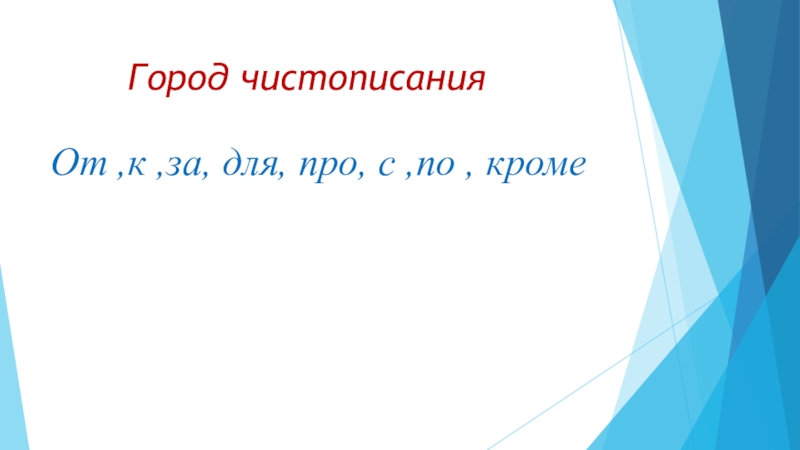 Город чистописания

От ,к ,за, для, про, с ,по , кроме